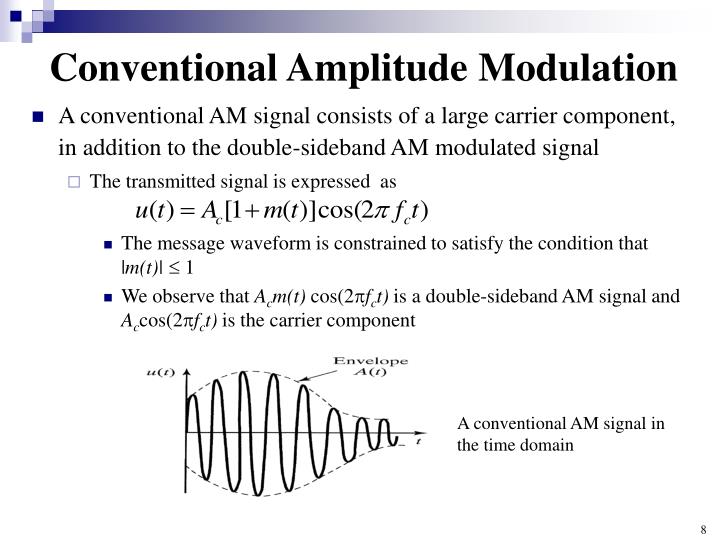 Conventional Amplitude Modulation

A conventional AM signal consists of a large carrier component, in addition to the double-sideband AM modulated signal

The transmitted signal is expressed as

$u(t) = A_c[1 + m(t)]\cos(2\pi f_c t)$

The message waveform is constrained to satisfy the condition that $|m(t)| \leq 1$

We observe that $A_c m(t) \cos(2\pi f_c t)$ is a double-sideband AM signal and $A_c \cos(2\pi f_c t)$ is the carrier component

$u(t)$

Envelope $A(t)$

$t$

A conventional AM signal in the time domain

8